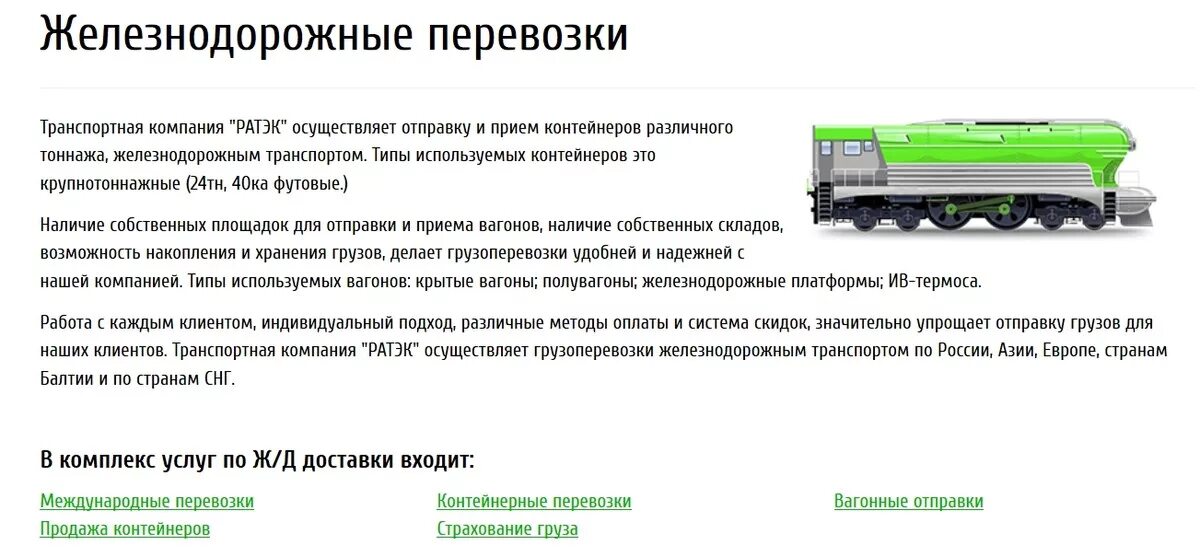 Железнодорожные перевозки

Транспортная компания "РАТЭК" осуществляет отправку и прием контейнеров различного тоннажа, железнодорожным транспортом. Типы используемых контейнеров это крупнотоннажные (24тн, 40ка футовые.)

Наличие собственных площадок для отправки и приема вагонов, наличие собственных складов, возможность накопления и хранения грузов, делает грузоперевозки удобней и надежней с нашей компанией. Типы используемых вагонов: крытые вагоны; полувагоны; железнодорожные платформы; ИВ-термоса.

Работа с каждым клиентом, индивидуальный подход, различные методы оплаты и система скидок, значительно упрощает отправку грузов для наших клиентов. Транспортная компания "РАТЭК" осуществляет грузоперевозки железнодорожным транспортом по России, Азии, Европе, странам Балтии и по странам СНГ.

В комплекс услуг по Ж/Д доставки входит:

Международные перевозки
Продажа контейнеров
Контейнерные перевозки
Страхование груза
Вагонные отправки